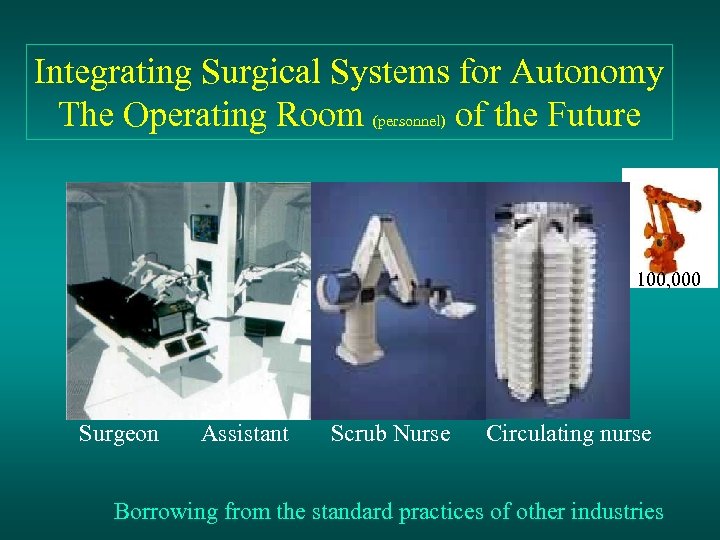 Integrating Surgical Systems for Autonomy
The Operating Room (personnel) of the Future

100,000

Surgeon Assistant Scrub Nurse Circulating nurse

Borrowing from the standard practices of other industries